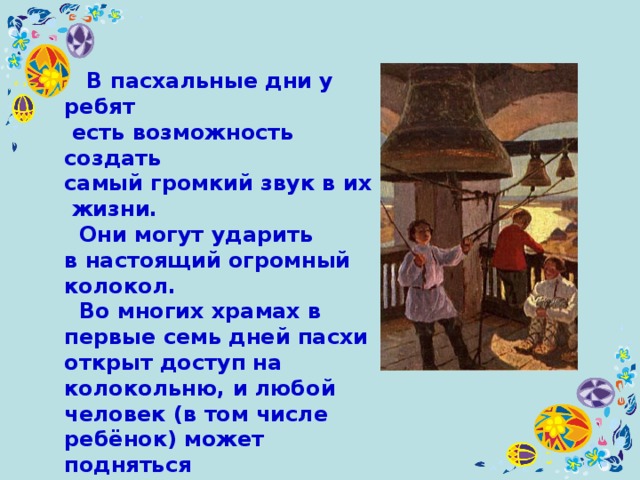 В пасхальные дни у ребят есть возможность создать самый громкий звук в их жизни.

Они могут ударить в настоящий огромный колокол.

Во многих храмах в первые семь дней пасхи открыт доступ на колокольню, и любой человек (в том числе ребёнок) может подняться